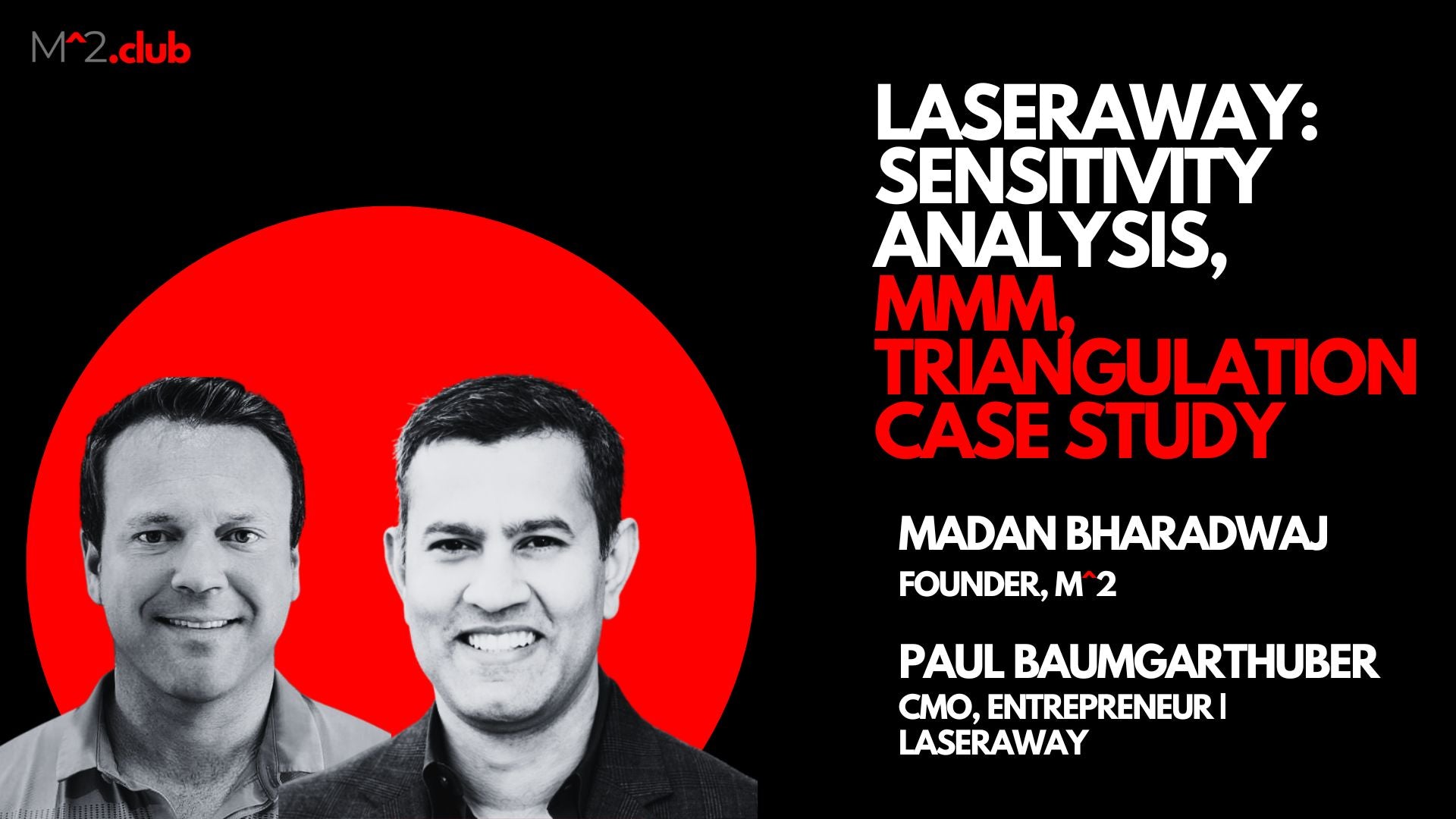 M^2.club

LASERAWAY: SENSITIVITY ANALYSIS, MMM, TRIANGULATION CASE STUDY

MADAN BHARADWAJ
FOUNDER, M^2

PAUL BAUMGARTHUBER
CMO, ENTREPRENEUR | LASERAWAY